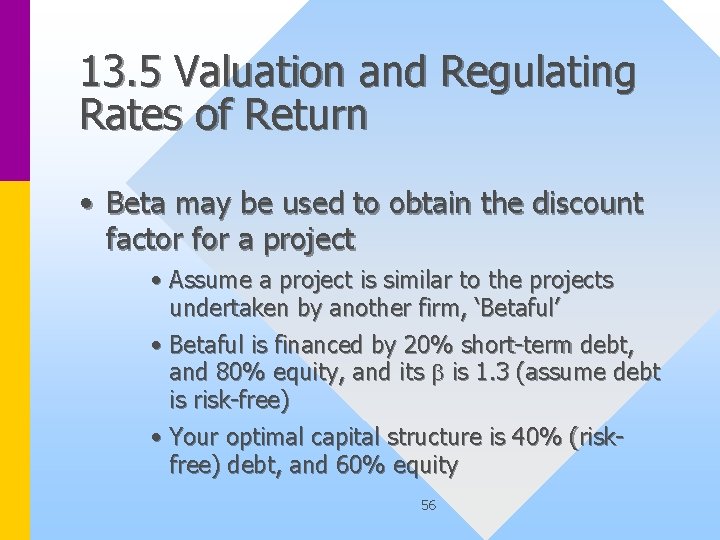 13.5 Valuation and Regulating Rates of Return

• Beta may be used to obtain the discount factor for a project

• Assume a project is similar to the projects undertaken by another firm, ‘Betaful’

• Betaful is financed by 20% short-term debt, and 80% equity, and its $\beta$ is 1.3 (assume debt is risk-free)

• Your optimal capital structure is 40% (risk-free) debt, and 60% equity

56